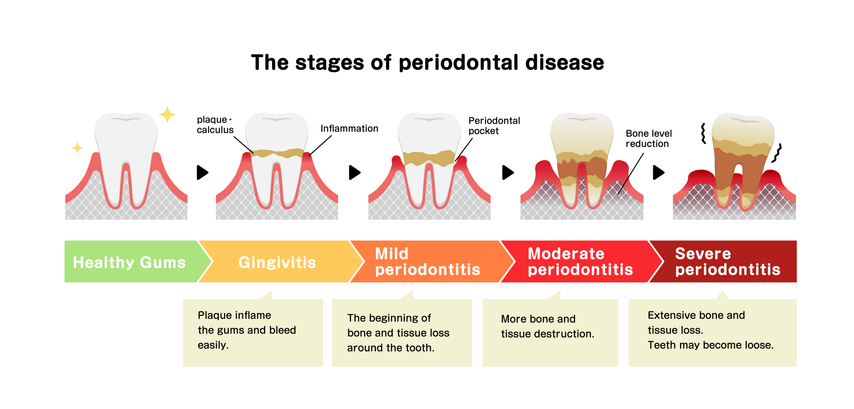 The stages of periodontal disease

plaque・calculus

Inflammation

Periodontal pocket

Bone level reduction

Healthy Gums

Gingivitis

Mild periodontitis

Moderate periodontitis

Severe periodontitis

Plaque inflame the gums and bleed easily.

The beginning of bone and tissue loss around the tooth.

More bone and tissue destruction.

Extensive bone and tissue loss. Teeth may become loose.